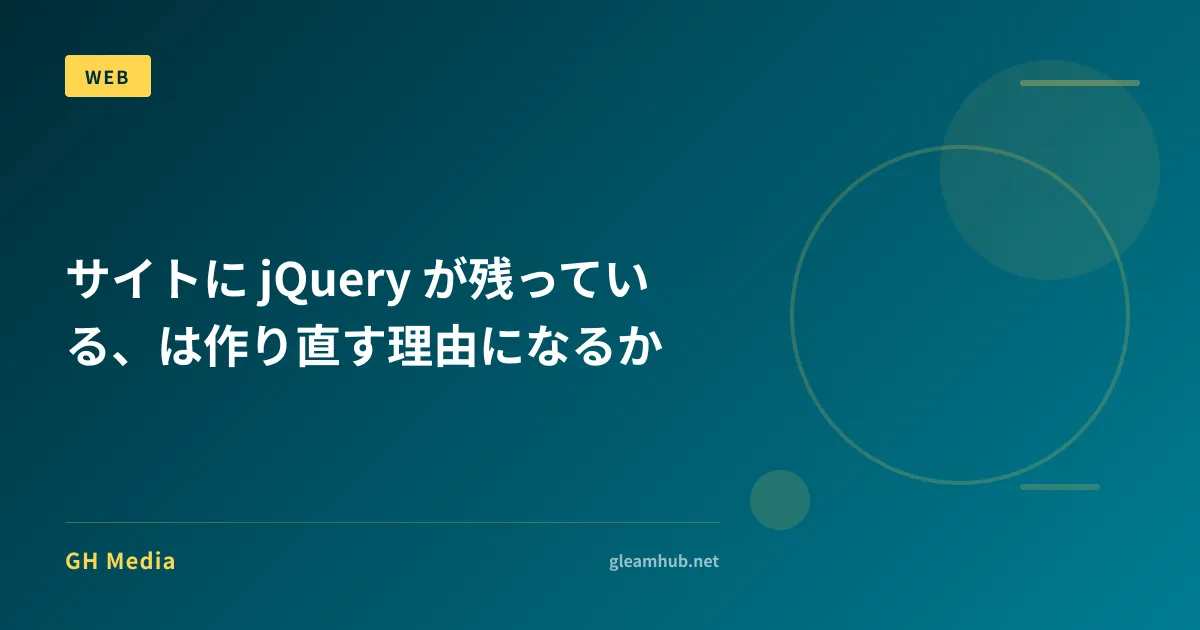 WEB

サイトにjQueryが残っている、は作り直す理由になるか

GH Media

gleamhub.net